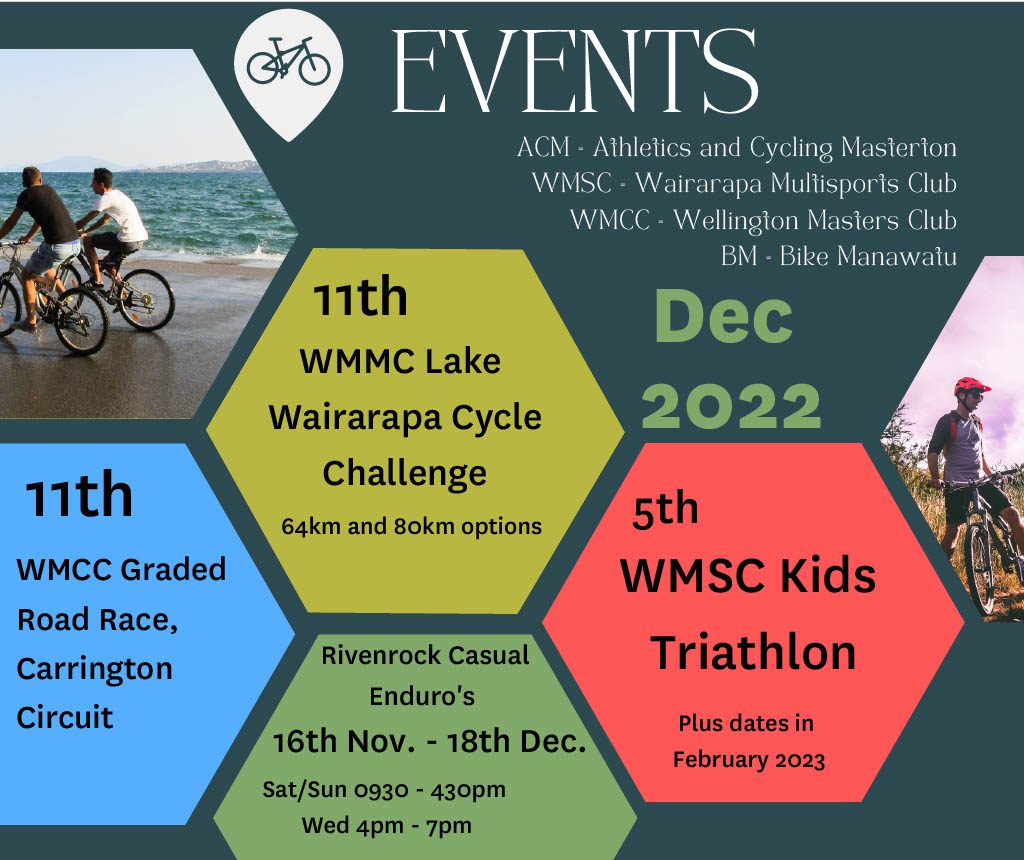 EVENTS

ACM - Athletics and Cycling Masterton
WMSC - Wairarapa Multisports Club
WMCC - Wellington Masters Club
BM - Bike Manawatu

Dec 2022

11th
WMMC Lake Wairarapa Cycle Challenge
64km and 80km options

11th
WMCC Graded Road Race, Carrington Circuit

5th
WMSC Kids Triathlon
Plus dates in February 2023

Rivenrock Casual Enduro's
16th Nov. - 18th Dec.
Sat/Sun 0930 - 430pm
Wed 4pm - 7pm